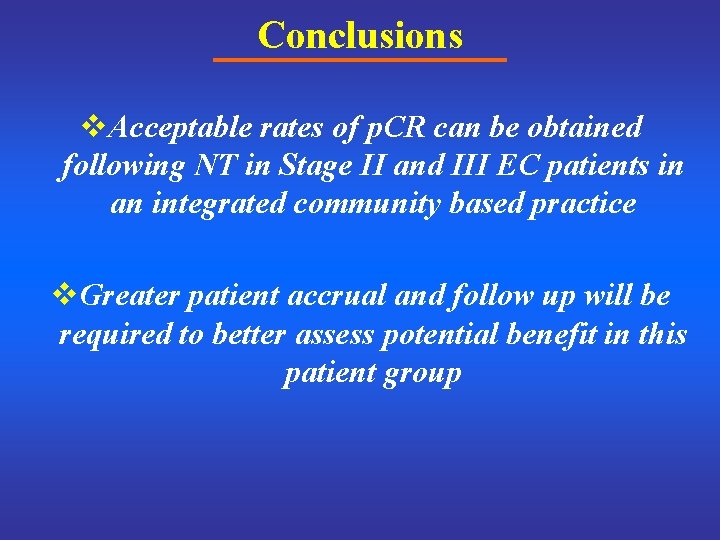 Conclusions

❖Acceptable rates of pCR can be obtained following NT in Stage II and III EC patients in an integrated community based practice

❖Greater patient accrual and follow up will be required to better assess potential benefit in this patient group